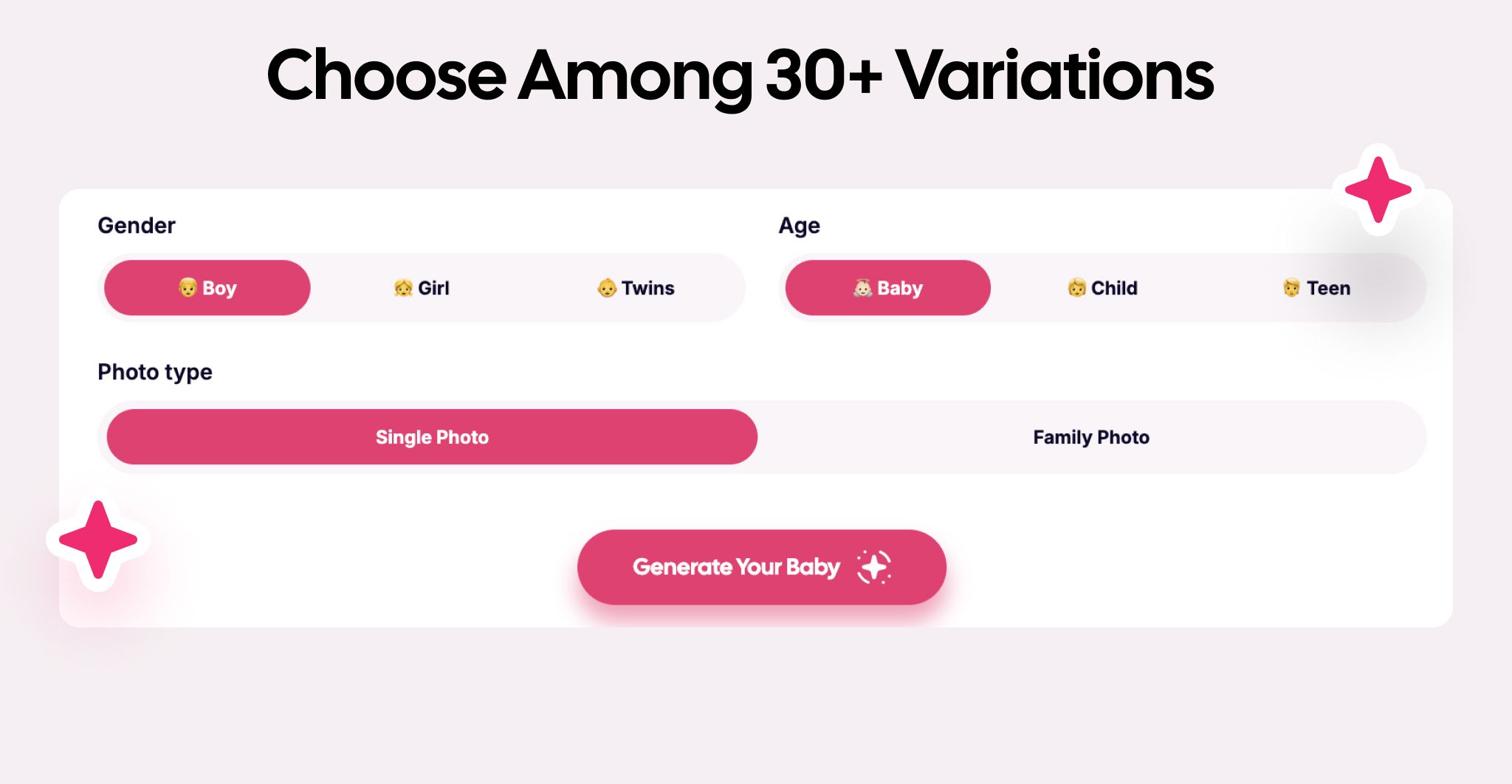 Choose Among 30+ Variations

Gender

Boy Girl Twins

Age

Baby Child Teen

Photo type

Single Photo Family Photo

Generate Your Baby